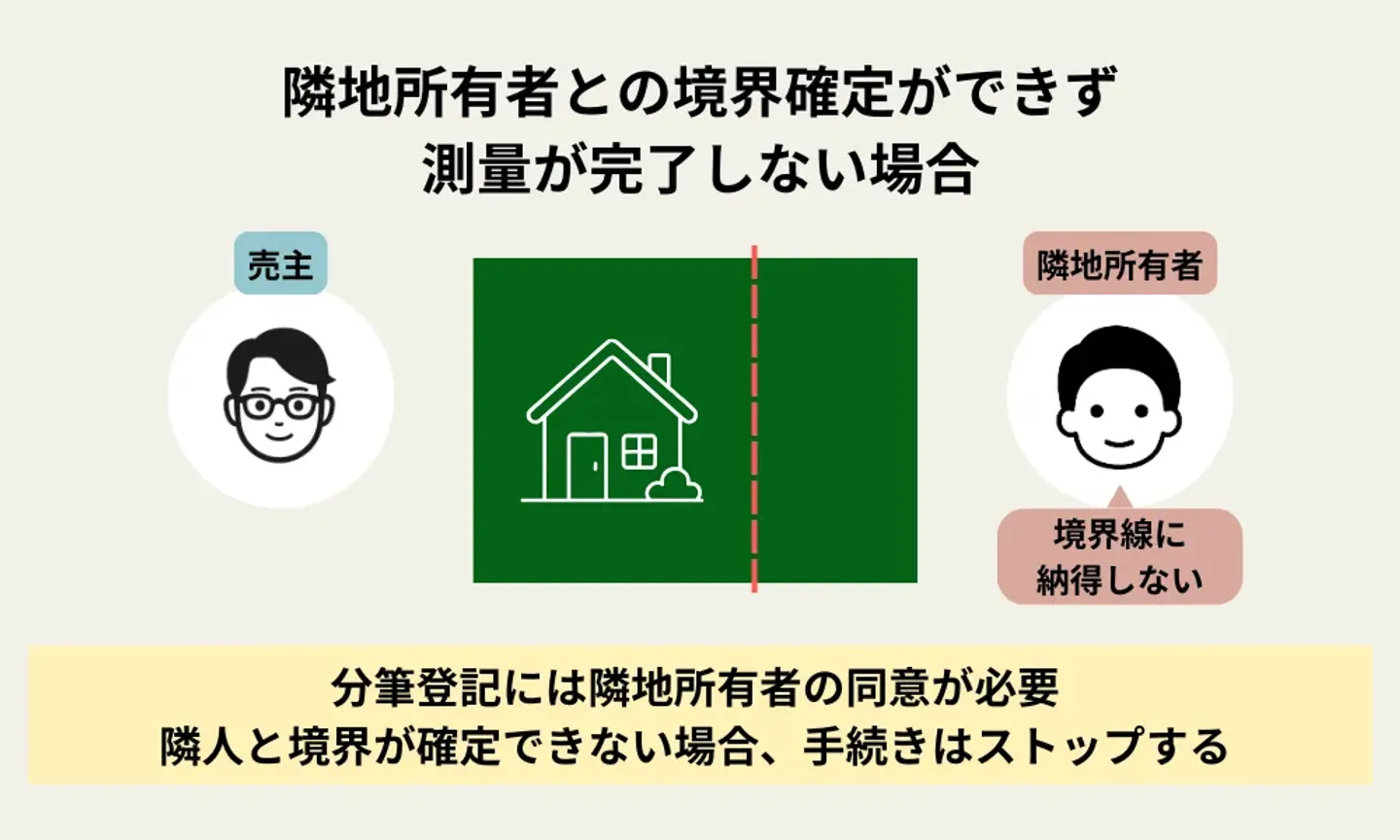 隣地所有者との境界確定ができず
測量が完了しない場合

売主

隣地所有者

境界線に
納得しない

分筆登記には隣地所有者の同意が必要
隣人と境界が確定できない場合、手続きはストップする